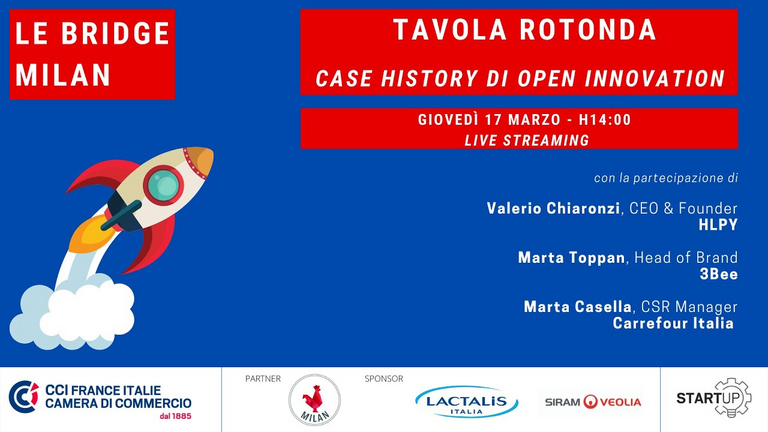 LE BRIDGE MILAN

TAVOLA ROTONDA

CASE HISTORY DI OPEN INNOVATION

GIOVEDÌ 17 MARZO - H14:00
LIVE STREAMING

con la partecipazione di

Valerio Chiaronzi, CEO & Founder
HLPY

Marta Toppan, Head of Brand
3Bee

Marta Casella, CSR Manager
Carrefour Italia

CCI FRANCE ITALIE
CAMERA DI COMMERCIO
dal 1885

PARTNER

MILAN

SPONSOR

LACTALIS
ITALIA

SIRAM VEOLIA

STARTUP